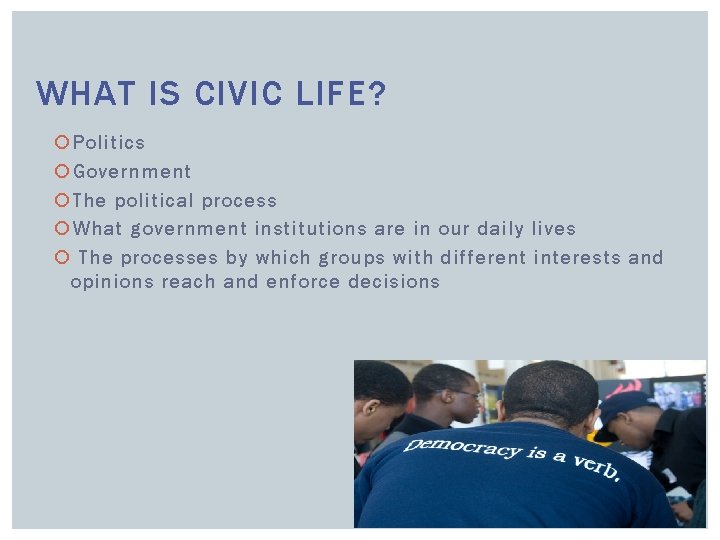 WHAT IS CIVIC LIFE?

Politics

Government

The political process

What government institutions are in our daily lives

The processes by which groups with different interests and opinions reach and enforce decisions

Democracy is a verb.